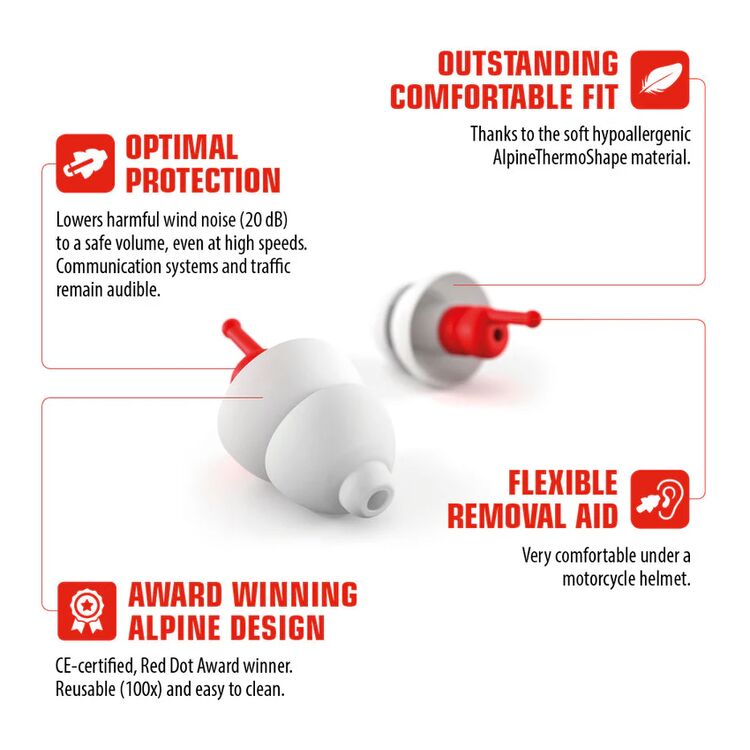 OUTSTANDING COMFORTABLE FIT

Thanks to the soft hypoallergenic AlpineThermoShape material.

OPTIMAL PROTECTION

Lowers harmful wind noise (20 dB) to a safe volume, even at high speeds. Communication systems and traffic remain audible.

FLEXIBLE REMOVAL AID

Very comfortable under a motorcycle helmet.

AWARD WINNING ALPINE DESIGN

CE-certified, Red Dot Award winner. Reusable (100x) and easy to clean.